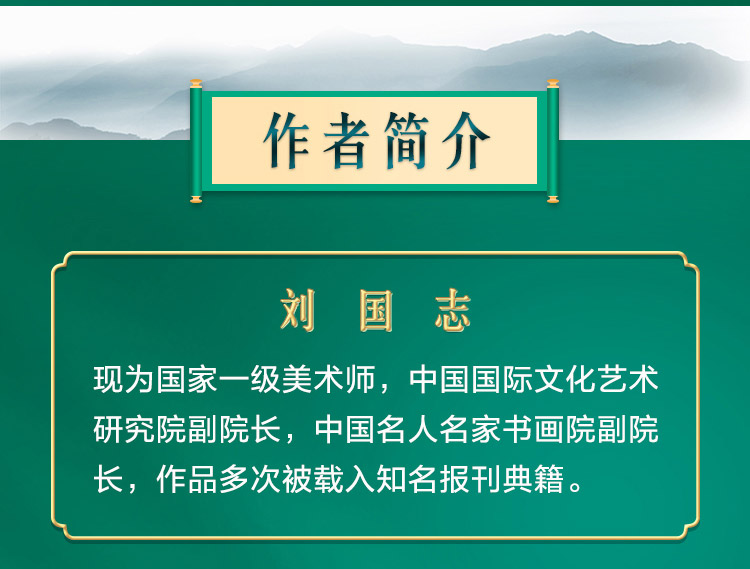 作者简介

刘 国 志

现为国家一级美术师，中国国际文化艺术研究院副院长，中国名人名家书画院副院长，作品多次被载入知名报刊典籍。